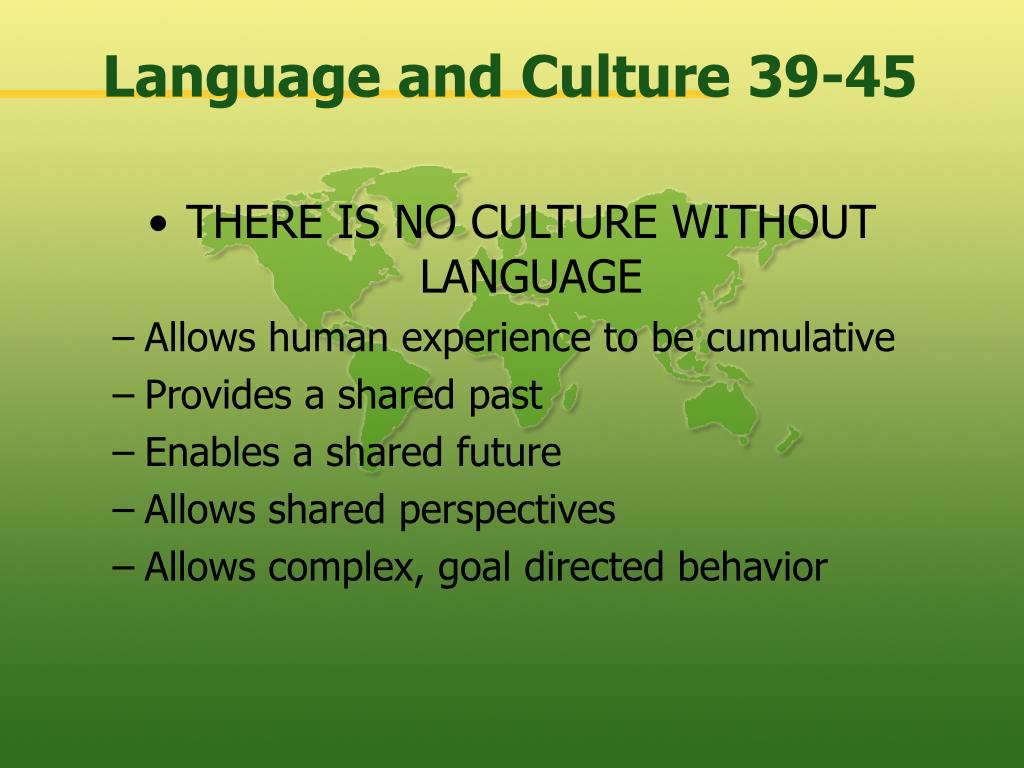 Language and Culture 39-45

• THERE IS NO CULTURE WITHOUT LANGUAGE

– Allows human experience to be cumulative
– Provides a shared past
– Enables a shared future
– Allows shared perspectives
– Allows complex, goal directed behavior